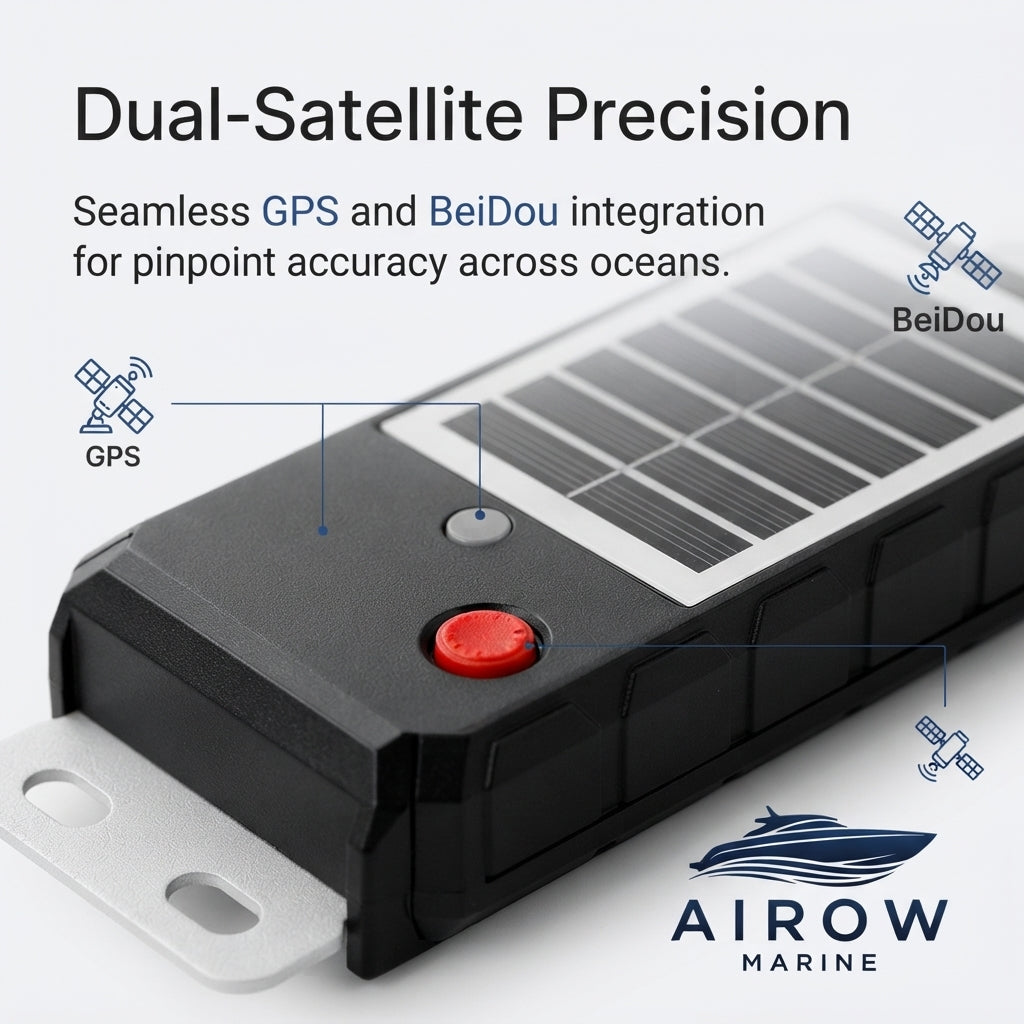 Dual-Satellite Precision

Seamless GPS and BeiDou integration for pinpoint accuracy across oceans.

BeiDou

GPS

AIROW
MARINE